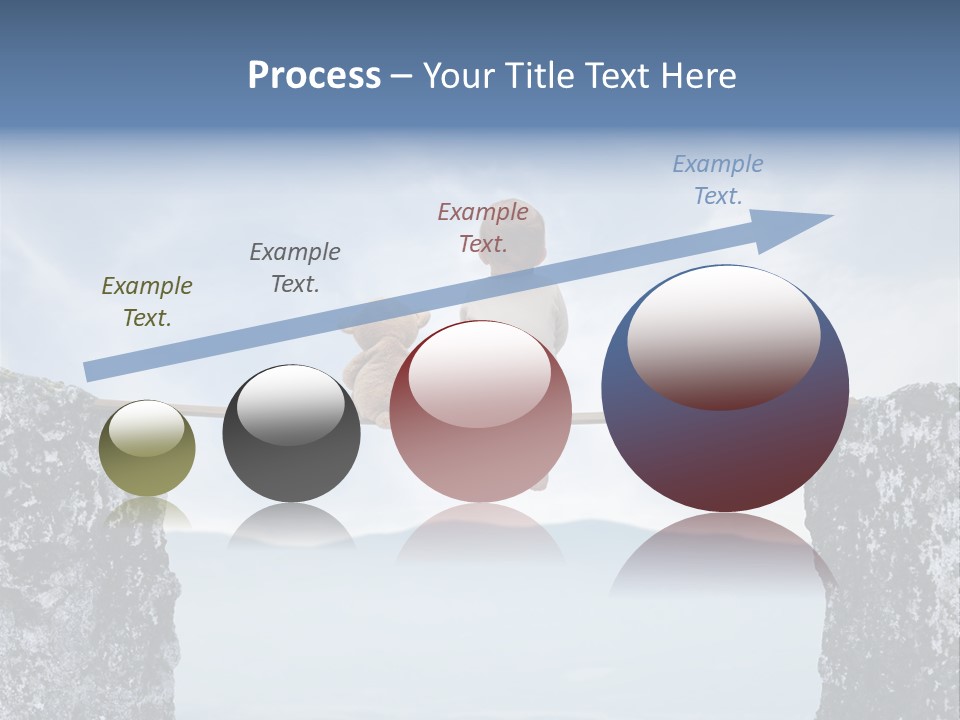 Process – Your Title Text Here

Example Text.

Example Text.

Example Text.

Example Text.